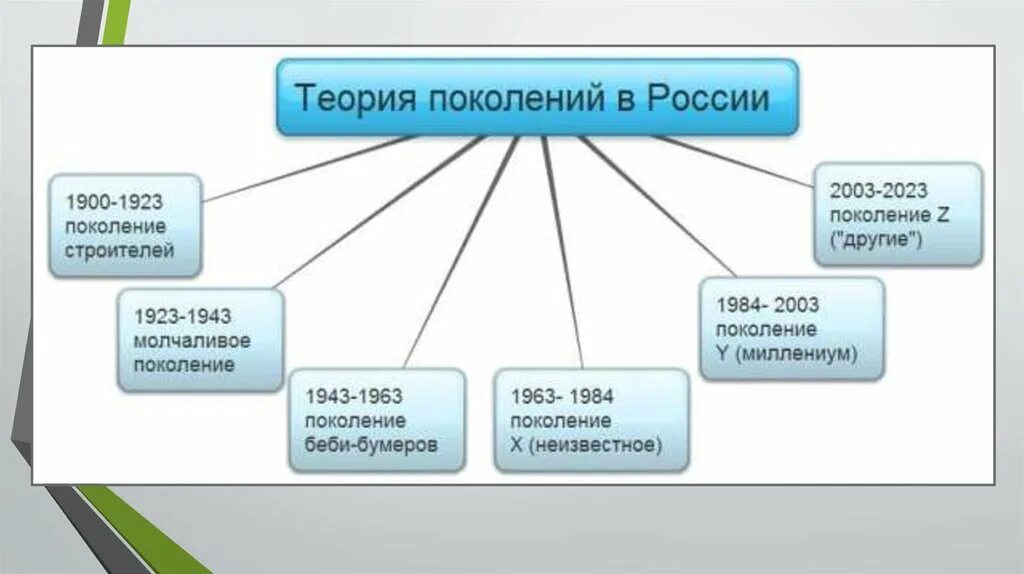 Теория поколений в России

1900-1923 поколение строителей

1923-1943 молчаливое поколение

1943-1963 поколение беби-бумеров

1963- 1984 поколение X (неизвестное)

1984- 2003 поколение Y (миллениум)

2003-2023 поколение Z ("другие")